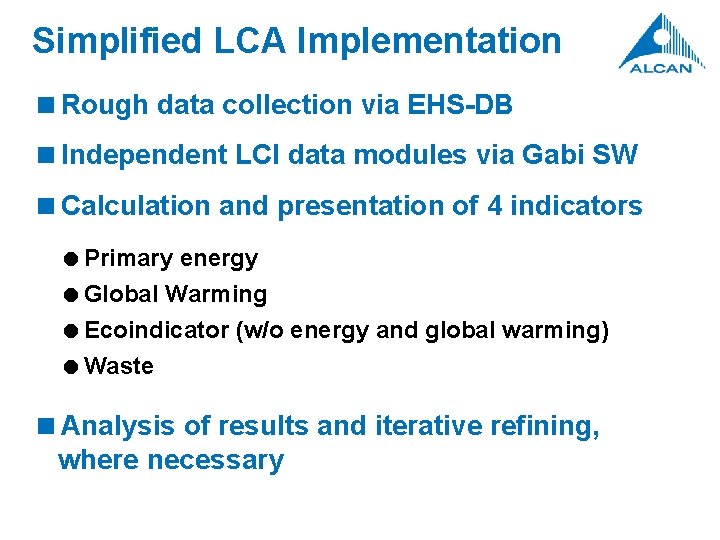 Simplified LCA Implementation

ALCAN

■ Rough data collection via EHS-DB

■ Independent LCI data modules via Gabi SW

■ Calculation and presentation of 4 indicators

● Primary energy

● Global Warming

● Ecoindicator (w/o energy and global warming)

● Waste

■ Analysis of results and iterative refining, where necessary